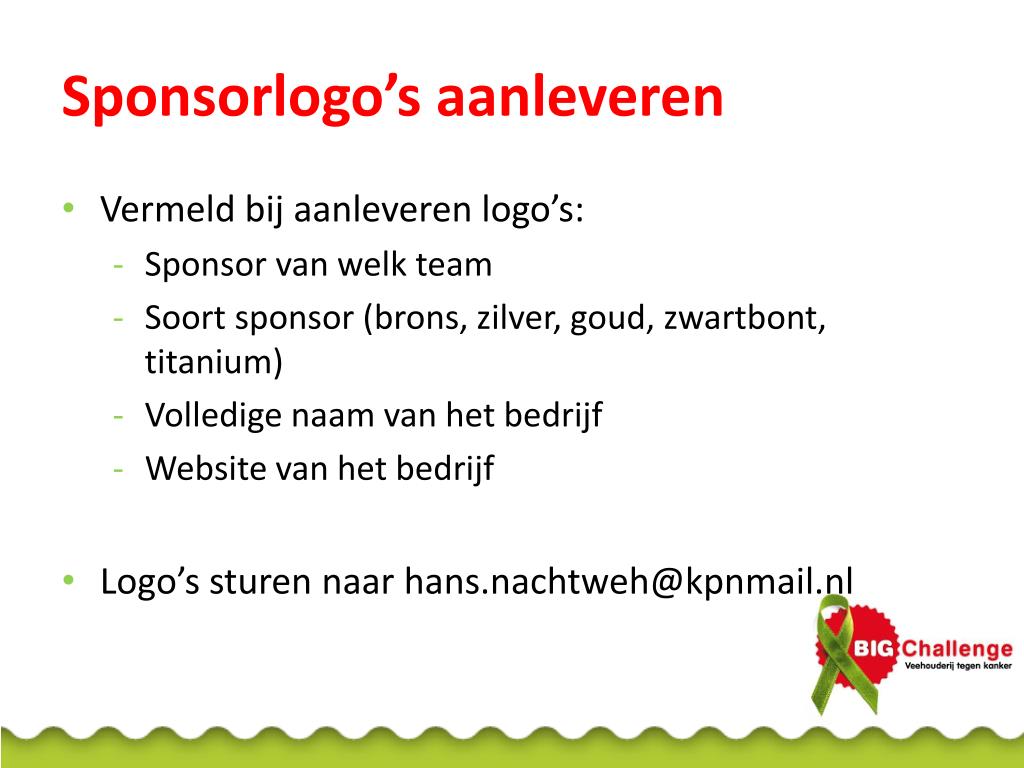 Sponsorlogo’s aanleveren

• Vermeld bij aanleveren logo’s:
- Sponsor van welk team
- Soort sponsor (brons, zilver, goud, zwartbont, titanium)
- Volledige naam van het bedrijf
- Website van het bedrijf

• Logo’s sturen naar hans.nachtweh@kpnmail.nl

BIG Challenge
Veehouderij tegen kanker